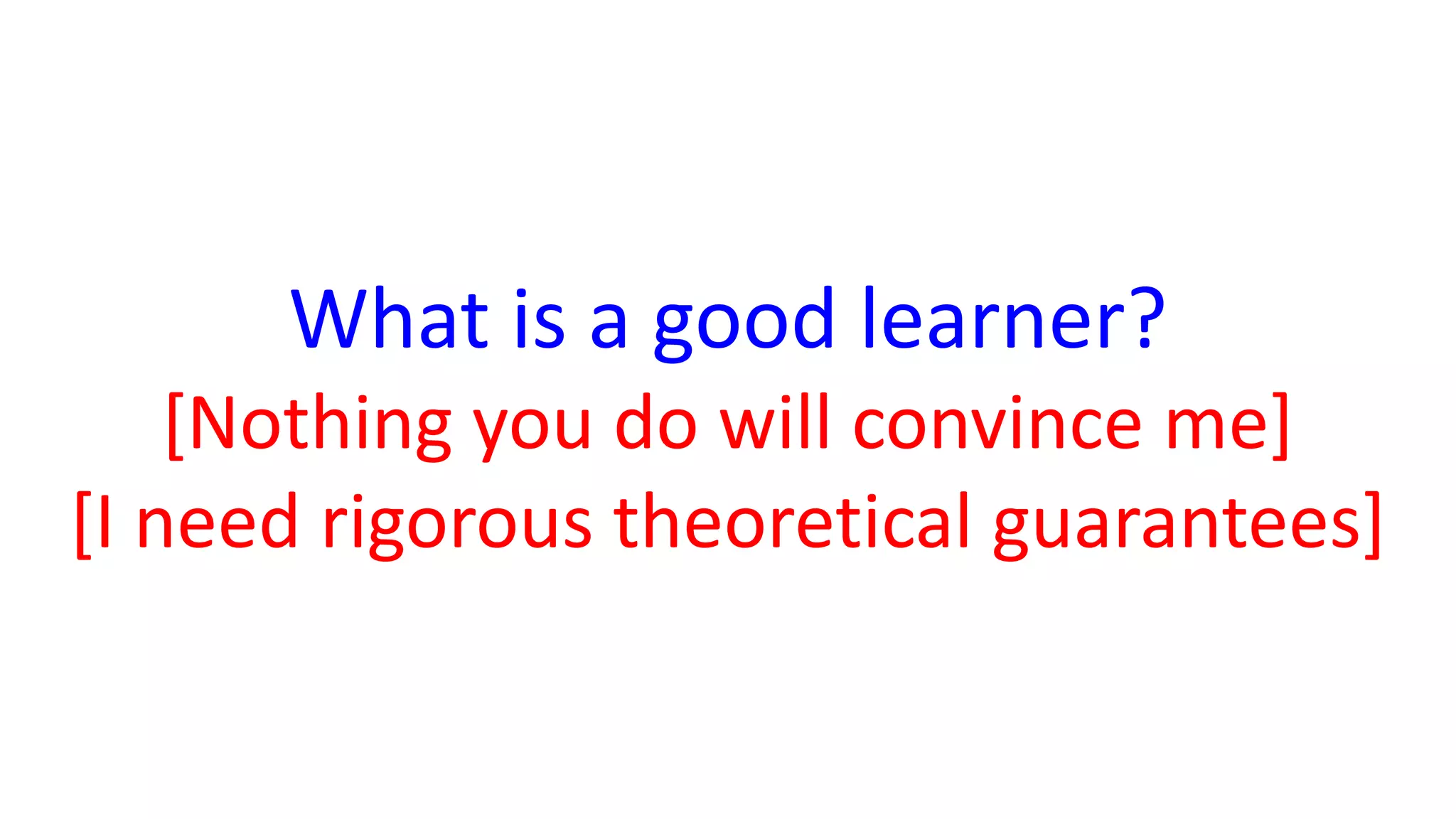 What is a good learner?
[Nothing you do will convince me]
[I need rigorous theoretical guarantees]